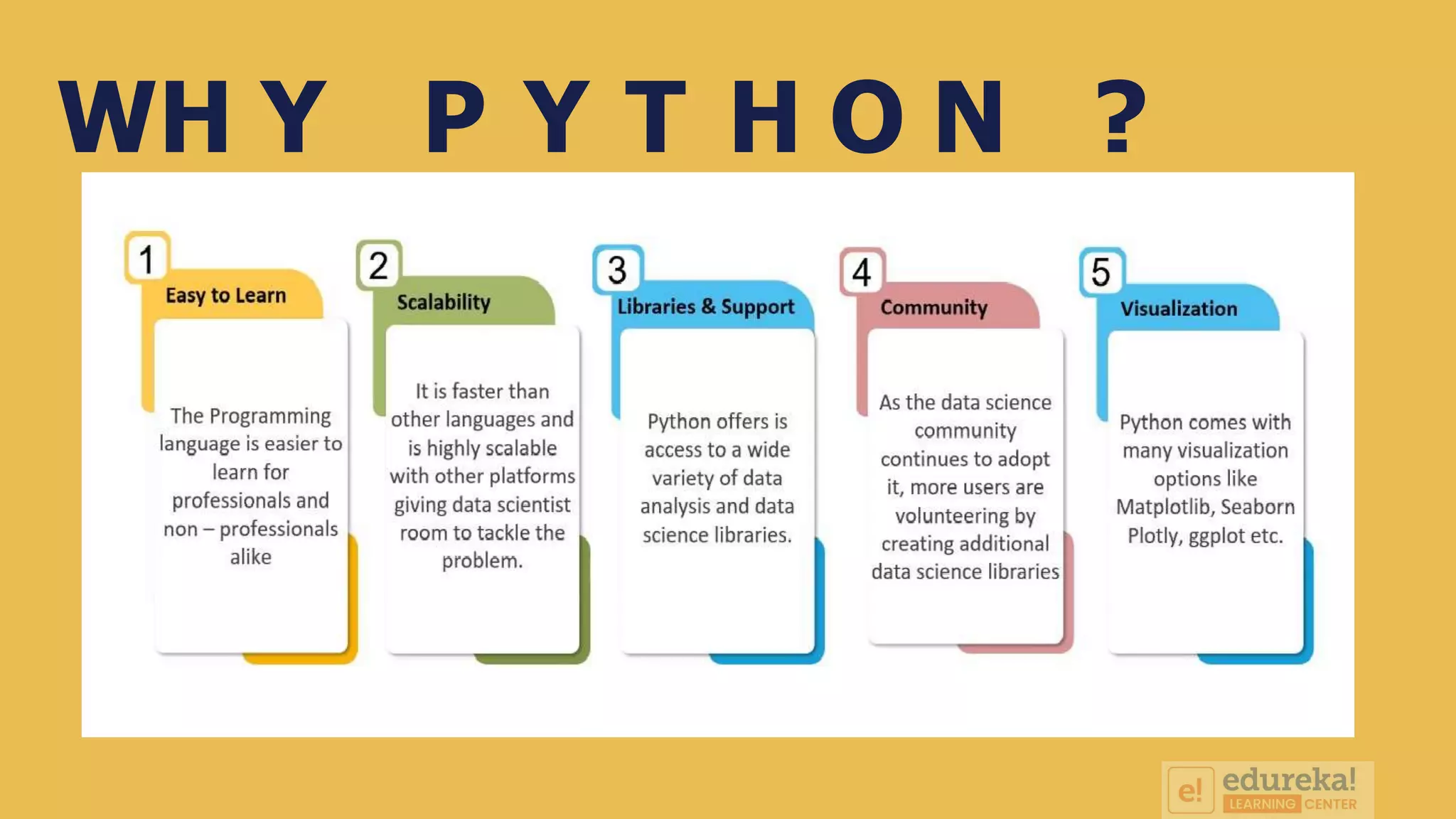 WHY PYTHON ?

1
Easy to Learn
The Programming language is easier to learn for professionals and non – professionals alike

2
Scalability
It is faster than other languages and is highly scalable with other platforms giving data scientist room to tackle the problem.

3
Libraries & Support
Python offers is access to a wide variety of data analysis and data science libraries.

4
Community
As the data science community continues to adopt it, more users are volunteering by creating additional data science libraries

5
Visualization
Python comes with many visualization options like Matplotlib, Seaborn Plotly, ggplot etc.

e! edureka! LEARNING CENTER